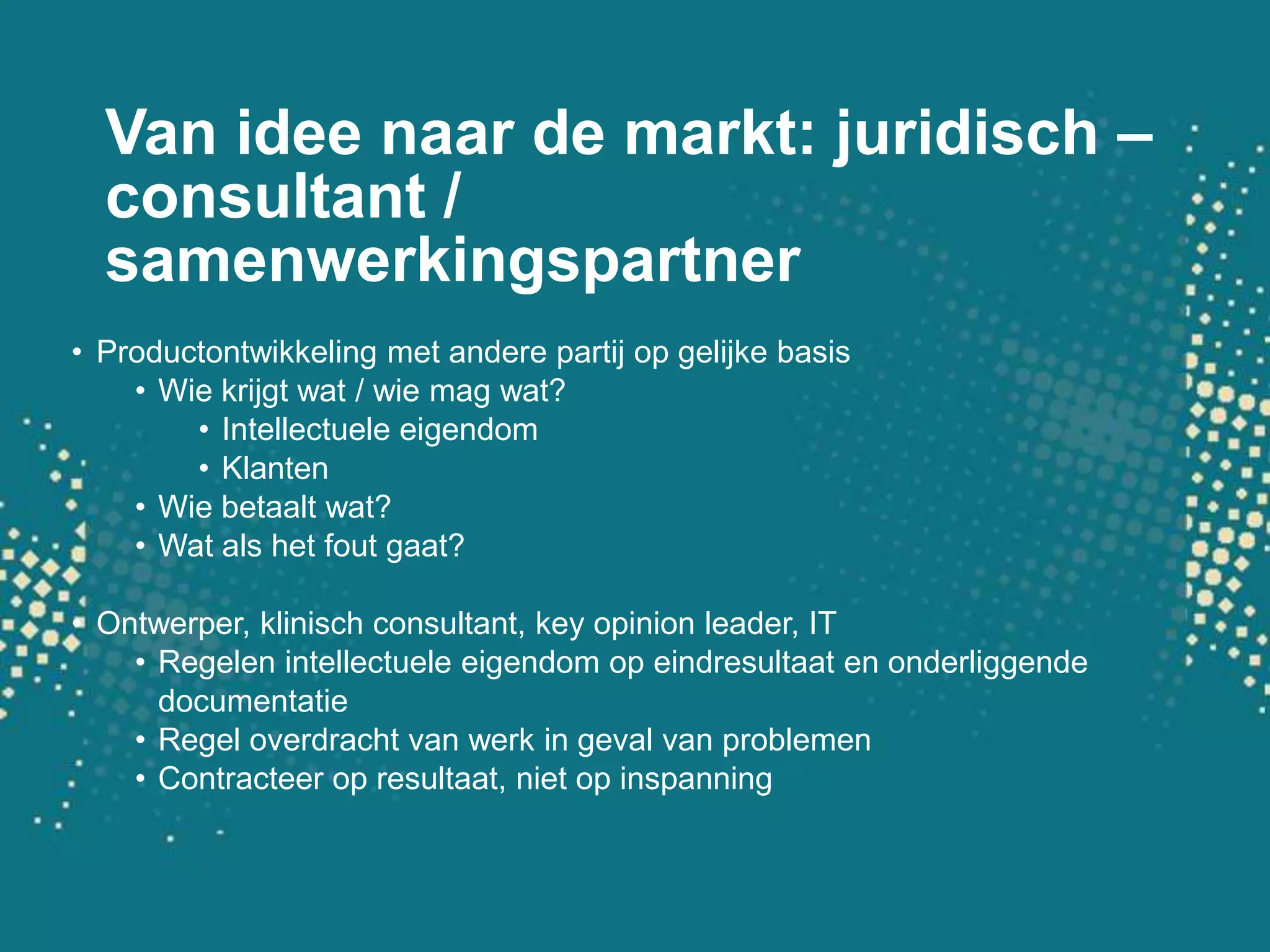 Van idee naar de markt: juridisch – consultant / samenwerkingspartner

• Productontwikkeling met andere partij op gelijke basis
  • Wie krijgt wat / wie mag wat?
    • Intellectuele eigendom
    • Klanten
  • Wie betaalt wat?
  • Wat als het fout gaat?

• Ontwerper, klinisch consultant, key opinion leader, IT
  • Regelen intellectuele eigendom op eindresultaat en onderliggende documentatie
  • Regel overdracht van werk in geval van problemen
  • Contracteer op resultaat, niet op inspanning